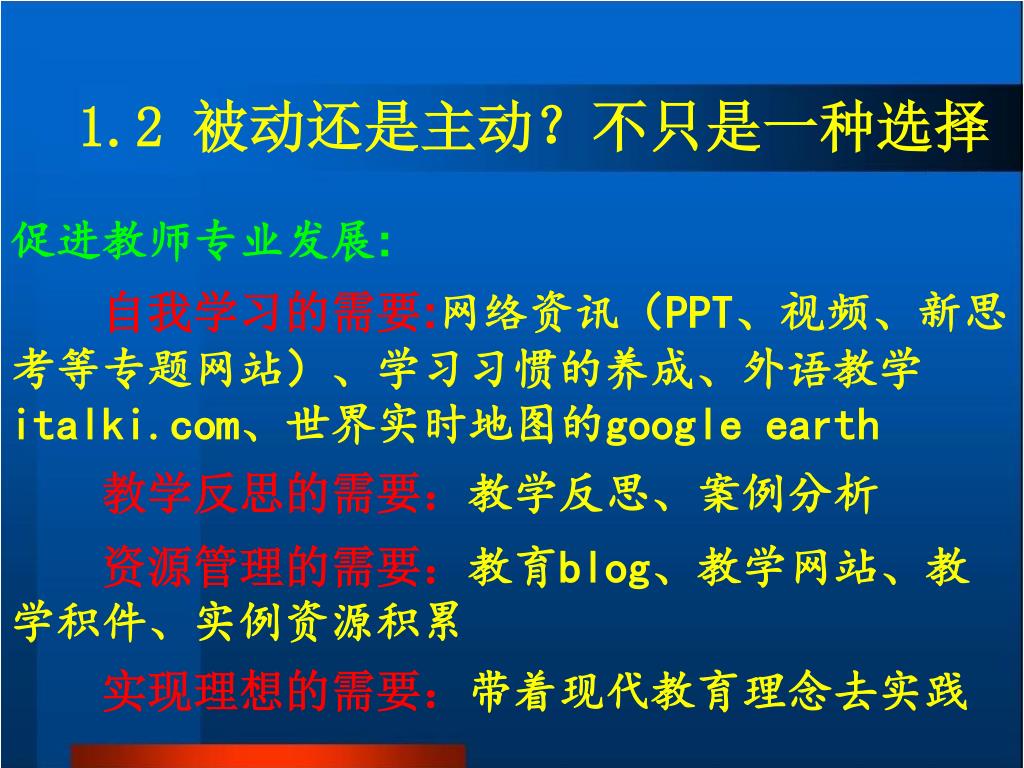 1.2 被动还是主动？不只是一种选择

促进教师专业发展:

自我学习的需要:网络资讯（PPT、视频、新思考等专题网站）、学习习惯的养成、外语教学italki.com、世界实时地图的google earth

教学反思的需要：教学反思、案例分析

资源管理的需要：教育blog、教学网站、教学积件、实例资源积累

实现理想的需要：带着现代教育理念去实践